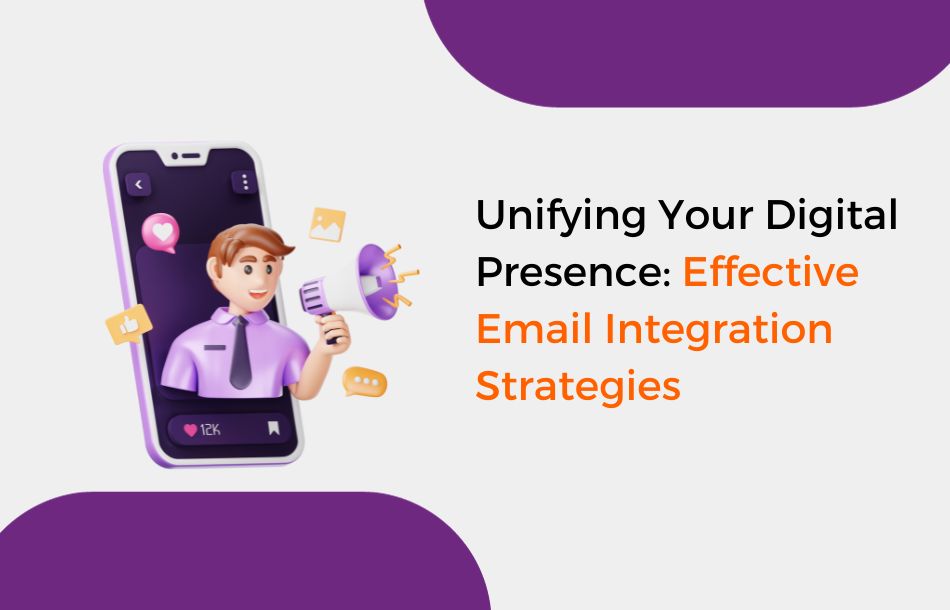 12K

Unifying Your Digital Presence: Effective Email Integration Strategies